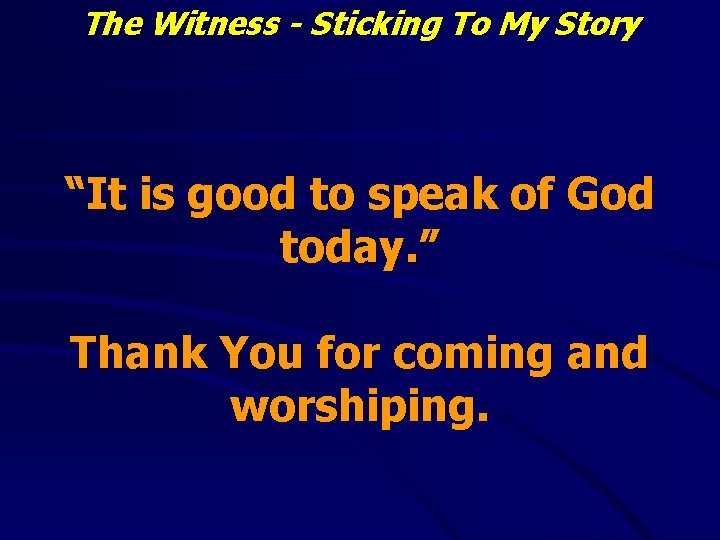 The Witness - Sticking To My Story

“It is good to speak of God today.”

Thank You for coming and worshiping.